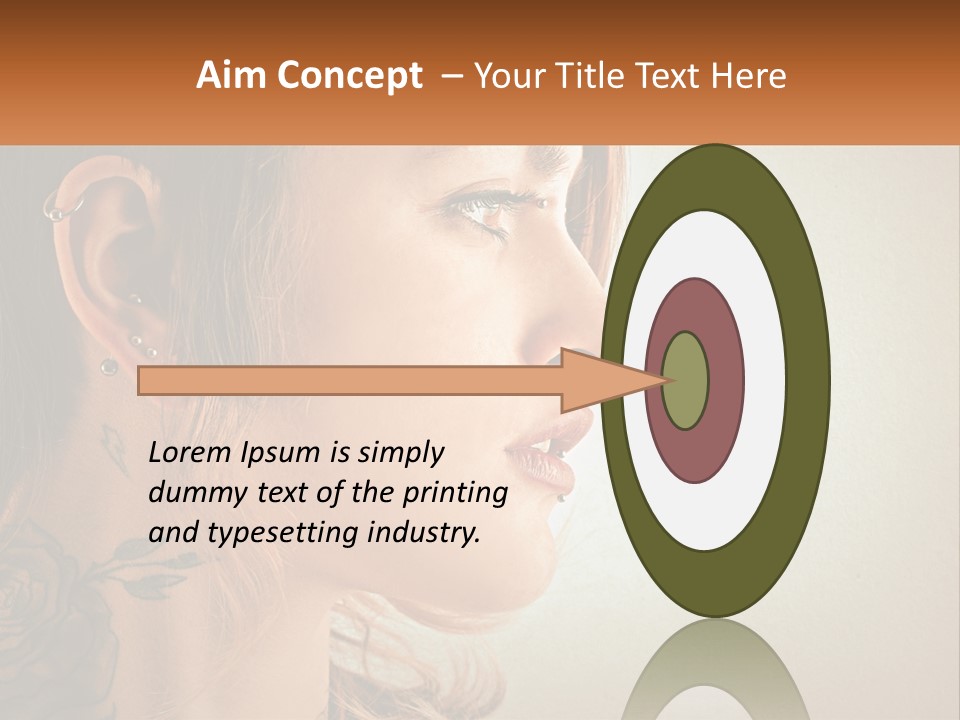 Aim Concept – Your Title Text Here

Lorem Ipsum is simply dummy text of the printing and typesetting industry.